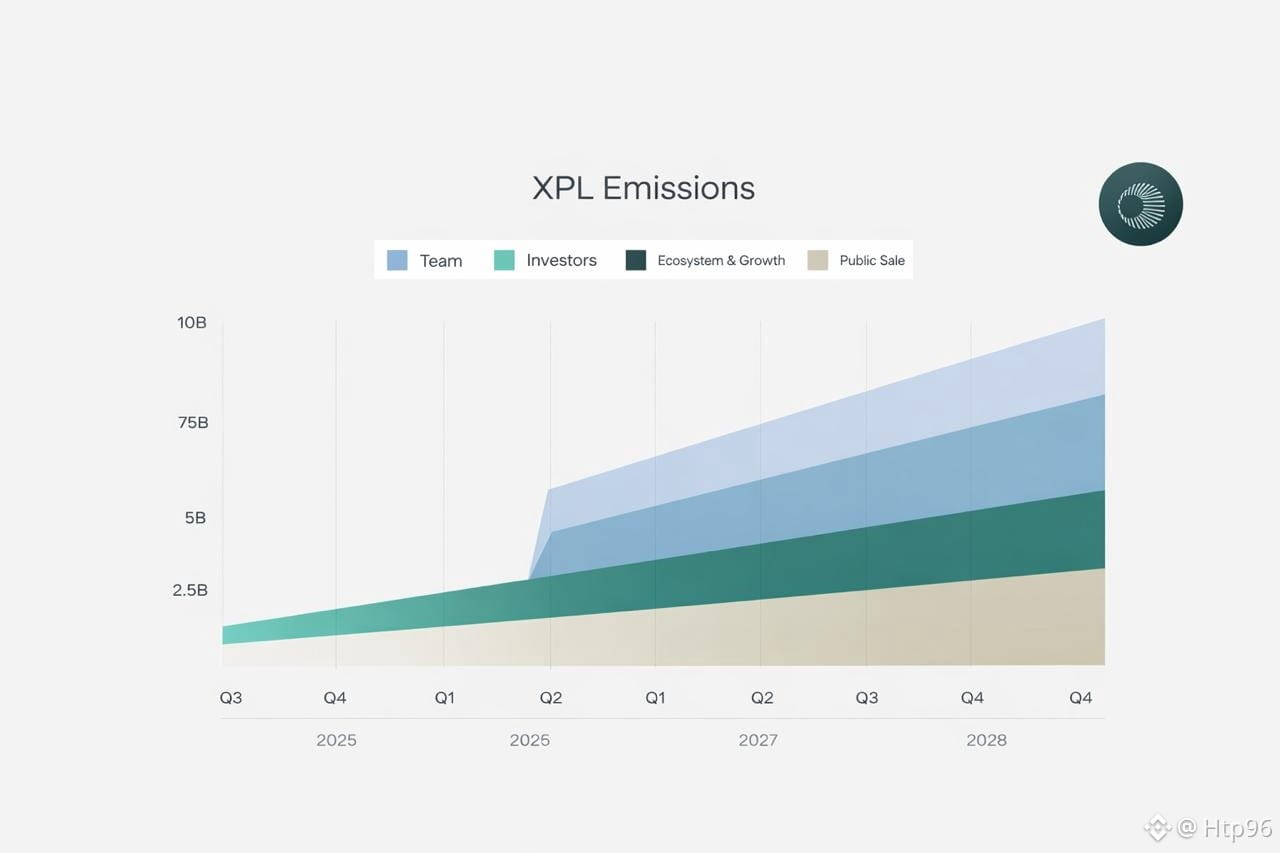 XPL Emissions

Team
Investors
Ecosystem & Growth
Public Sale

10B
75B
5B
2.5B

Q3
Q4
Q1
Q2
Q1
Q2
Q3
Q4
Q4

2025
2025
2027
2028

@ Htp96